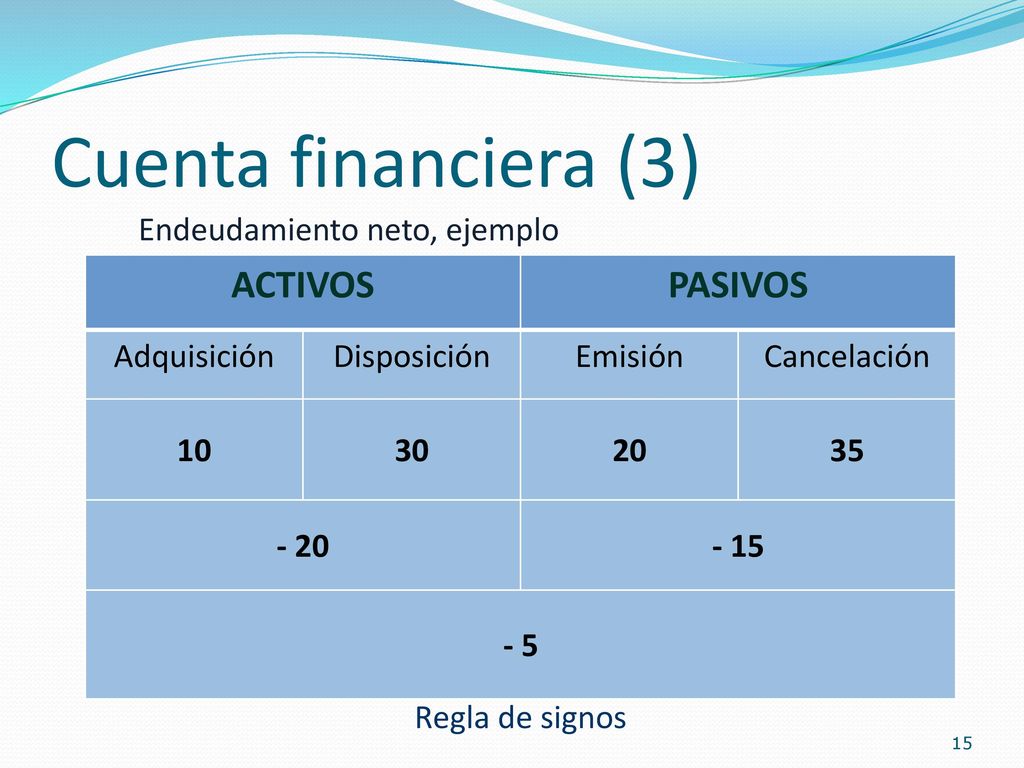 Cuenta financiera (3)

Endeudamiento neto, ejemplo

| ACTIVOS | | PASIVOS | |
|---|---|---|---|
| Adquisición | Disposición | Emisión | Cancelación |
| 10 | 30 | 20 | 35 |
| - 20 | | - 15 | |
| - 5 | | | |

Regla de signos

15